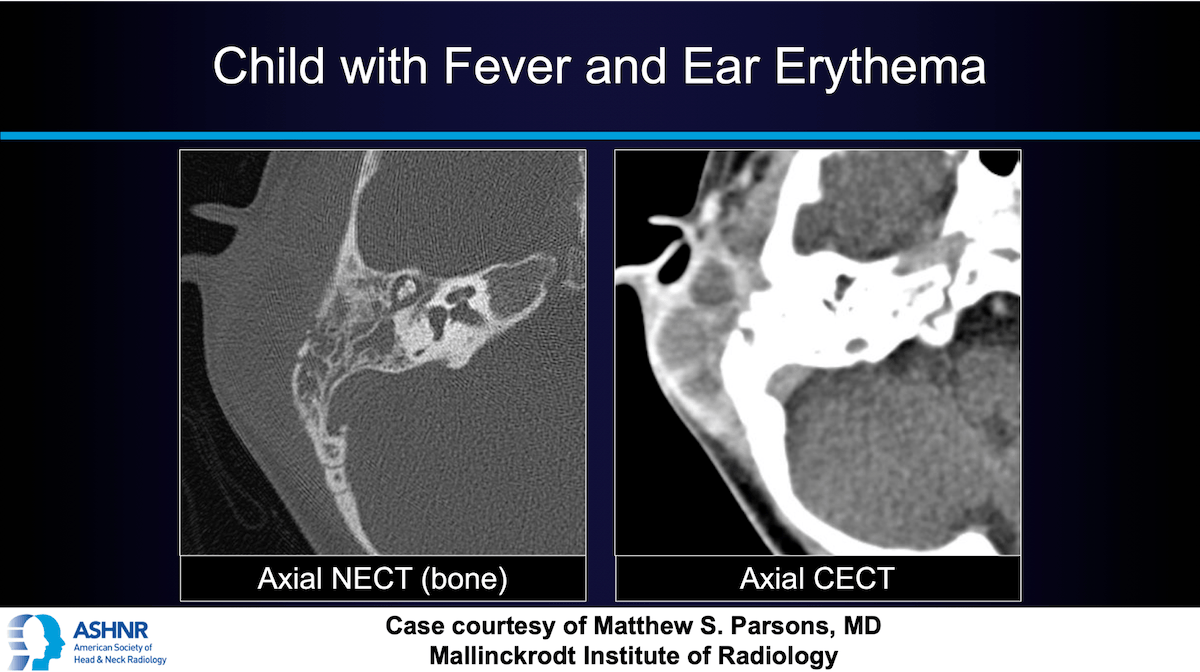 Child with Fever and Ear Erythema

Axial NECT (bone)

Axial CECT

ASHNR
American Society of Head & Neck Radiology

Case courtesy of Matthew S. Parsons, MD
Mallinckrodt Institute of Radiology